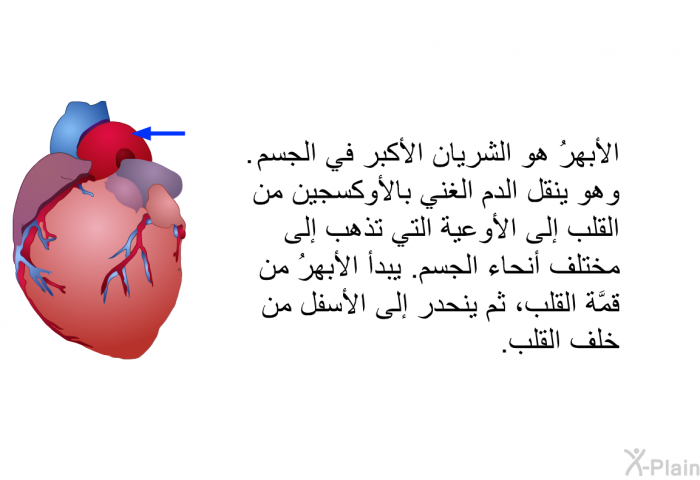 الأبهرُ هو الشريان الأكبر في الجسم. وهو ينقل الدم الغني بالأوكسجين من القلب إلى الأوعية التي تذهب إلى مختلف أنحاء الجسم. يبدأ الأبهرُ من قمَّة القلب، ثم ينحدر إلى الأسفل من خلف القلب.

X-Plain